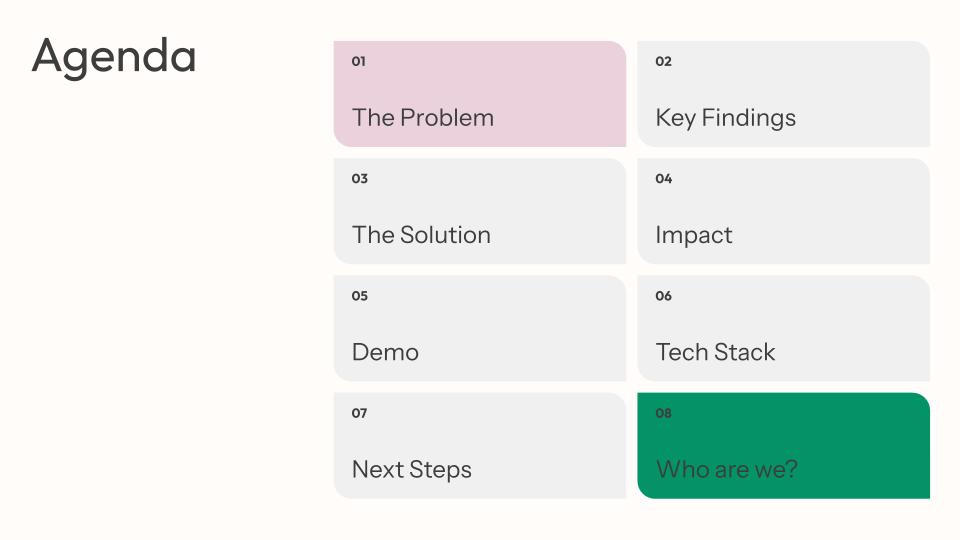 Agenda

01

The Problem

02

Key Findings

03

The Solution

04

Impact

05

Demo

06

Tech Stack

07

Next Steps

08

Who are we?